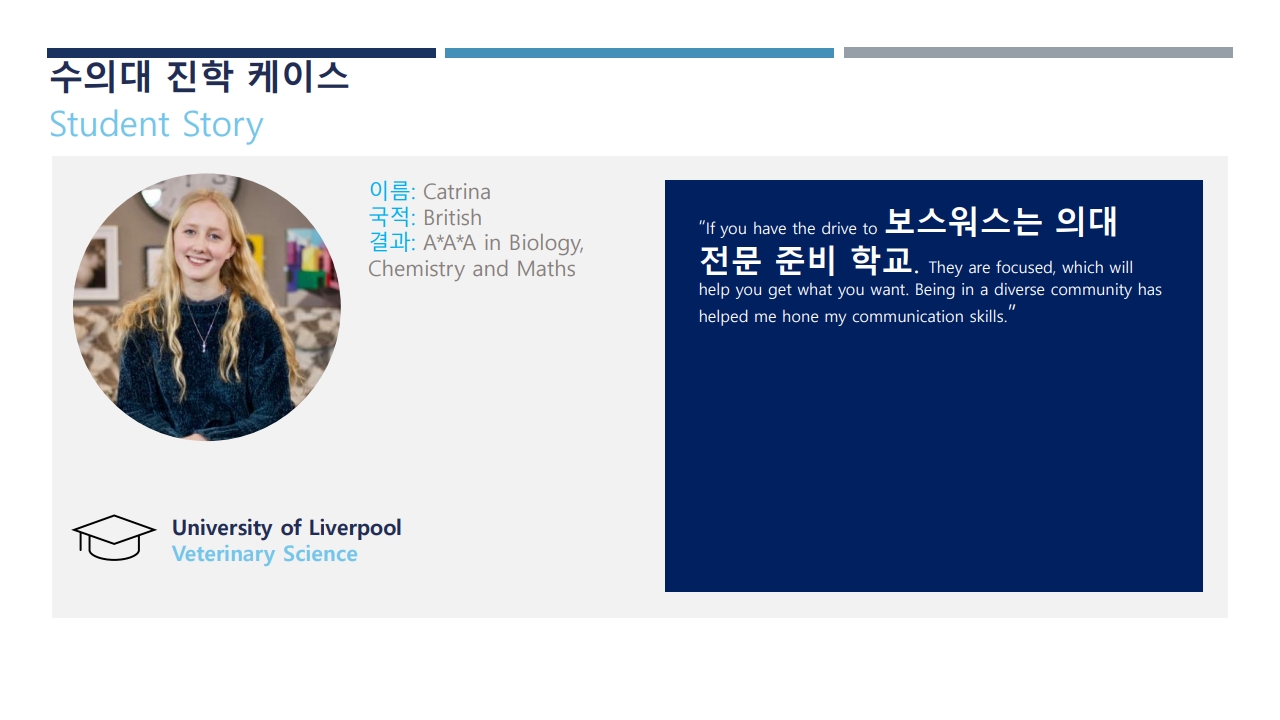 수의대 진학 케이스
Student Story

이름: Catrina
국적: British
결과: A*A*A in Biology, Chemistry and Maths

"If you have the drive to 보스워스는 의대 전문 준비 학교. They are focused, which will help you get what you want. Being in a diverse community has helped me hone my communication skills."

University of Liverpool
Veterinary Science